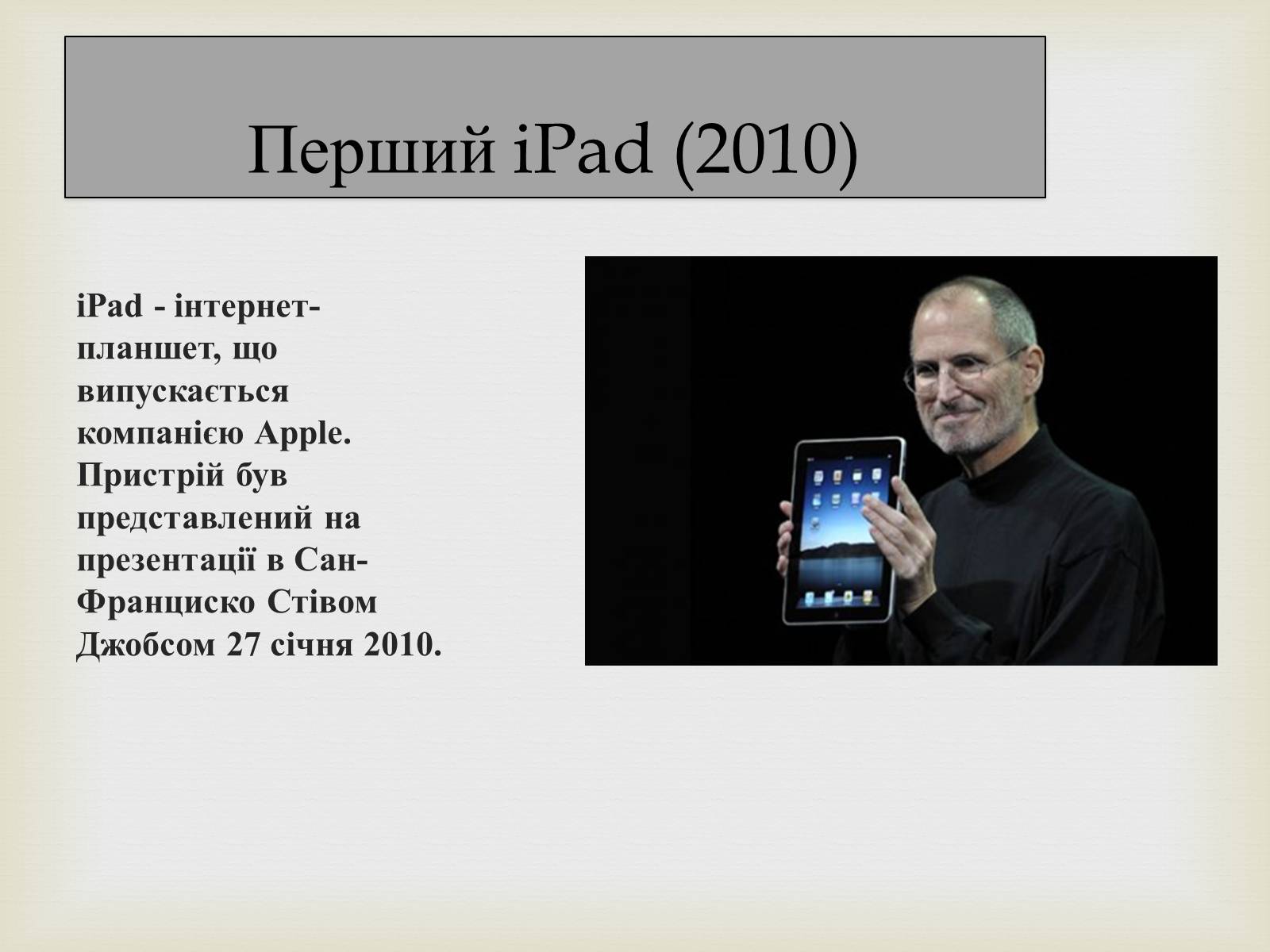 Перший iPad (2010)

iPad - інтернет-планшет, що випускається компанією Apple. Пристрій був представлений на презентації в Сан-Франциско Стівом Джобсом 27 січня 2010.